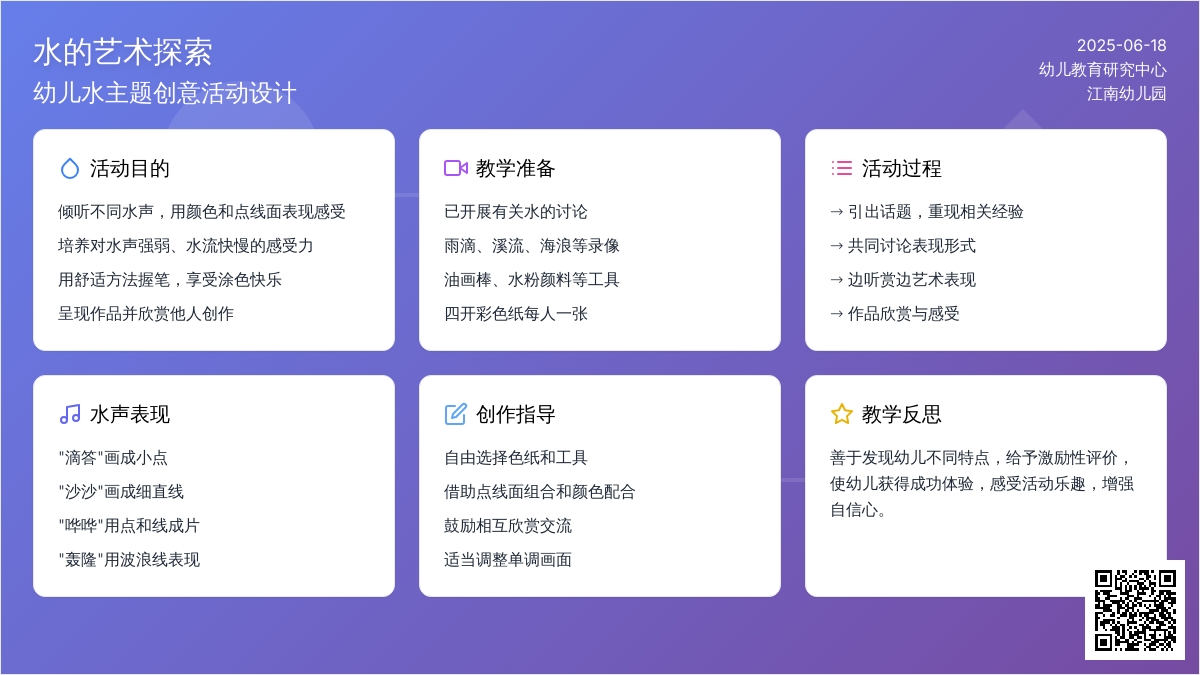 水的艺术探索
幼儿水主题创意活动设计

2025-06-18
幼儿教育研究中心
江南幼儿园

活动目的
倾听不同水声，用颜色和点线面表现感受
培养对水声强弱、水流快慢的感受力
用舒适方法握笔，享受涂色快乐
呈现作品并欣赏他人创作

教学准备
已开展有关水的讨论
雨滴、溪流、海浪等录像
油画棒、水粉颜料等工具
四开彩色纸每人一张

活动过程
→ 引出话题，重现相关经验
→ 共同讨论表现形式
→ 边听赏边艺术表现
→ 作品欣赏与感受

水声表现
"滴答"画成小点
"沙沙"画成细直线
"哗哗"用点和线成片
"轰隆"用波浪线表现

创作指导
自由选择色纸和工具
借助点线面组合和颜色配合
鼓励相互欣赏交流
适当调整单调画面

教学反思
善于发现幼儿不同特点，给予激励性评价，使幼儿获得成功体验，感受活动乐趣，增强自信心。